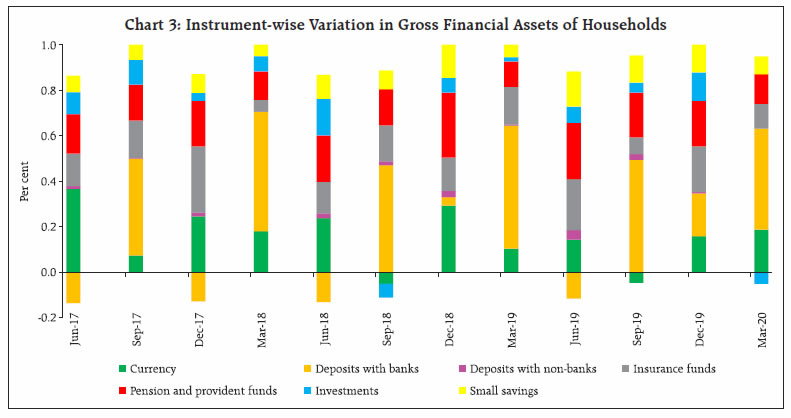 Chart 3: Instrument-wise Variation in Gross Financial Assets of Households

Per cent

1.0
0.8
0.6
0.4
0.2
0.0
-0.2

Jun-17
Sep-17
Dec-17
Mar-18
Jun-18
Sep-18
Dec-18
Mar-19
Jun-19
Sep-19
Dec-19
Mar-20

Currency
Deposits with banks
Deposits with non-banks
Insurance funds
Pension and provident funds
Investments
Small savings